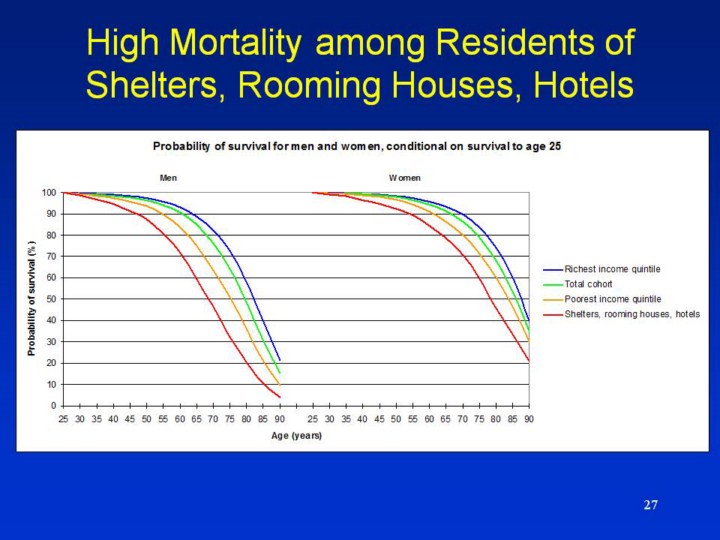 High Mortality among Residents of Shelters, Rooming Houses, Hotels

Probability of survival for men and women, conditional on survival to age 25

Men

Women

Probability of survival (%)

100
90
80
70
60
50
40
30
20
10
0

25 30 35 40 45 50 55 60 65 70 75 80 85 90

25 30 35 40 45 50 55 60 65 70 75 80 85 90

Age (years)

Richest income quintile
Total cohort
Poorest income quintile
Shelters, rooming houses, hotels

27